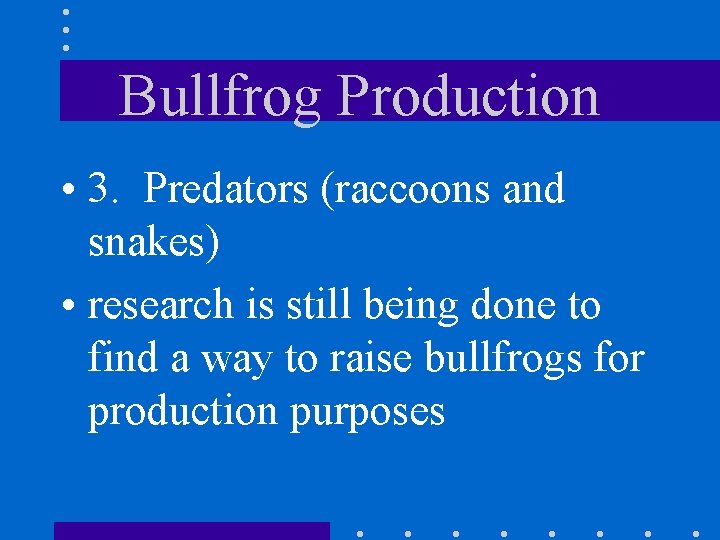 Bullfrog Production

• 3. Predators (raccoons and snakes)

• research is still being done to find a way to raise bullfrogs for production purposes